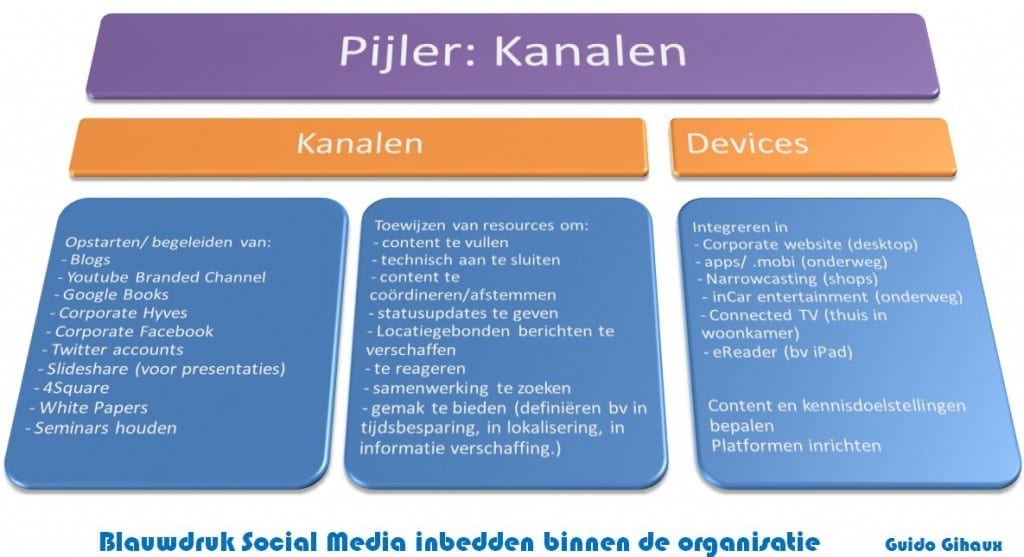 Pijler: Kanalen

Kanalen

Devices

Opstarten/ begeleiden van:
- Blogs
- Youtube Branded Channel
- Google Books
- Corporate Hyves
- Corporate Facebook
- Twitter accounts
- Slideshare (voor presentaties)
- 4Square
- White Papers
- Seminars houden

Toewijzen van resources om:
- content te vullen
- technisch aan te sluiten
- content te coördineren/afstemmen
- statusupdates te geven
- Locatiegebonden berichten te verschaffen
- te reageren
- samenwerking te zoeken
- gemak te bieden (definiëren bv in tijdsbesparing, in lokalisering, in informatie verschaffing.)

Integreren in
- Corporate website (desktop)
- apps/ .mobi (onderweg)
- Narrowcasting (shops)
- inCar entertainment (onderweg)
- Connected TV (thuis in woonkamer)
- eReader (bv iPad)

Content en kennisdoelstellingen bepalen
Platformen inrichten

Blauwdruk Social Media inbedden binnen de organisatie

Guido Gihaux